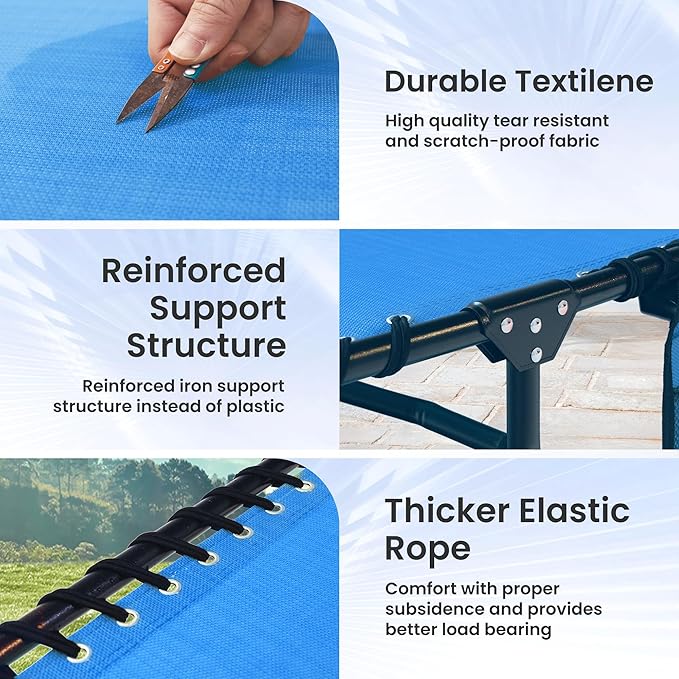 Durable Textilene

High quality tear resistant and scratch-proof fabric

Reinforced Support Structure

Reinforced iron support structure instead of plastic

Thicker Elastic Rope

Comfort with proper subsidence and provides better load bearing